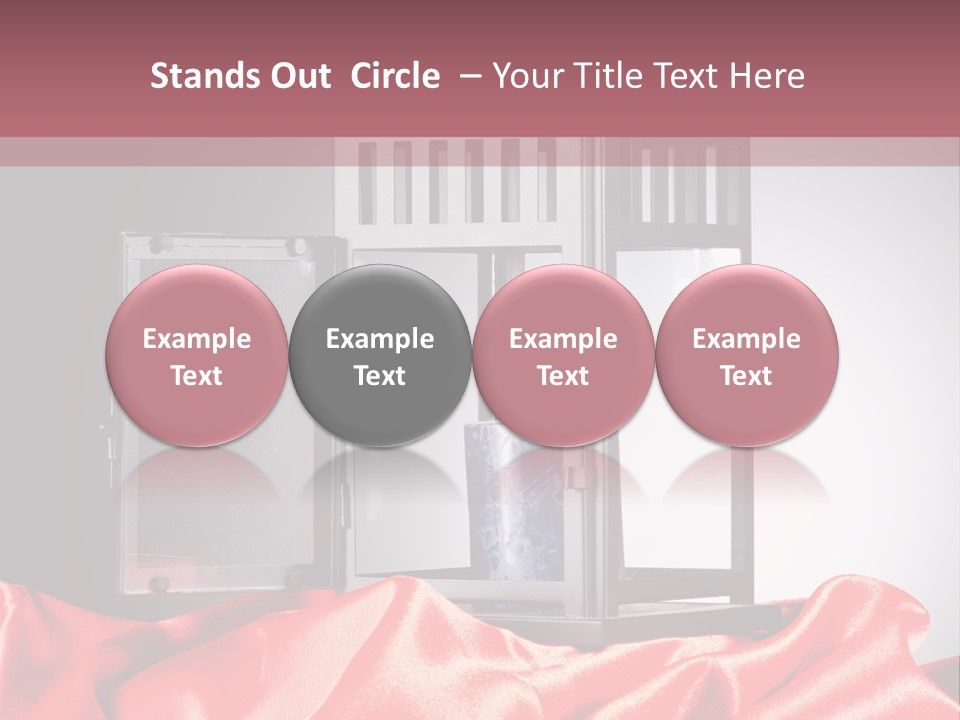 Stands Out Circle – Your Title Text Here

Example Text

Example Text

Example Text

Example Text